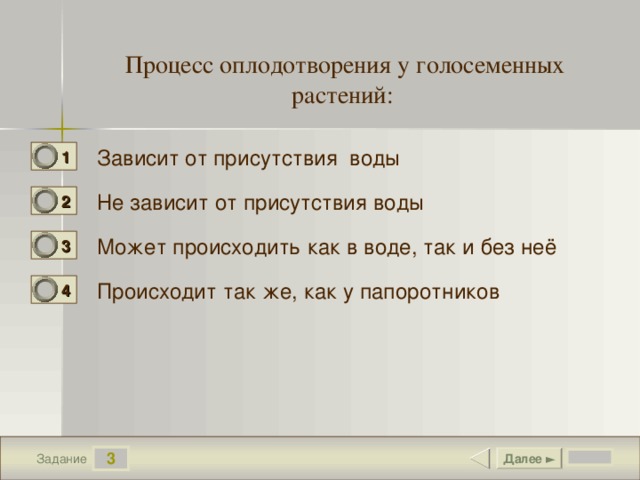 Процесс оплодотворения у голосеменных растений:

1 Зависит от присутствия воды

2 Не зависит от присутствия воды

3 Может происходить как в воде, так и без неё

4 Происходит так же, как у папоротников

Задание 3

Далее ►